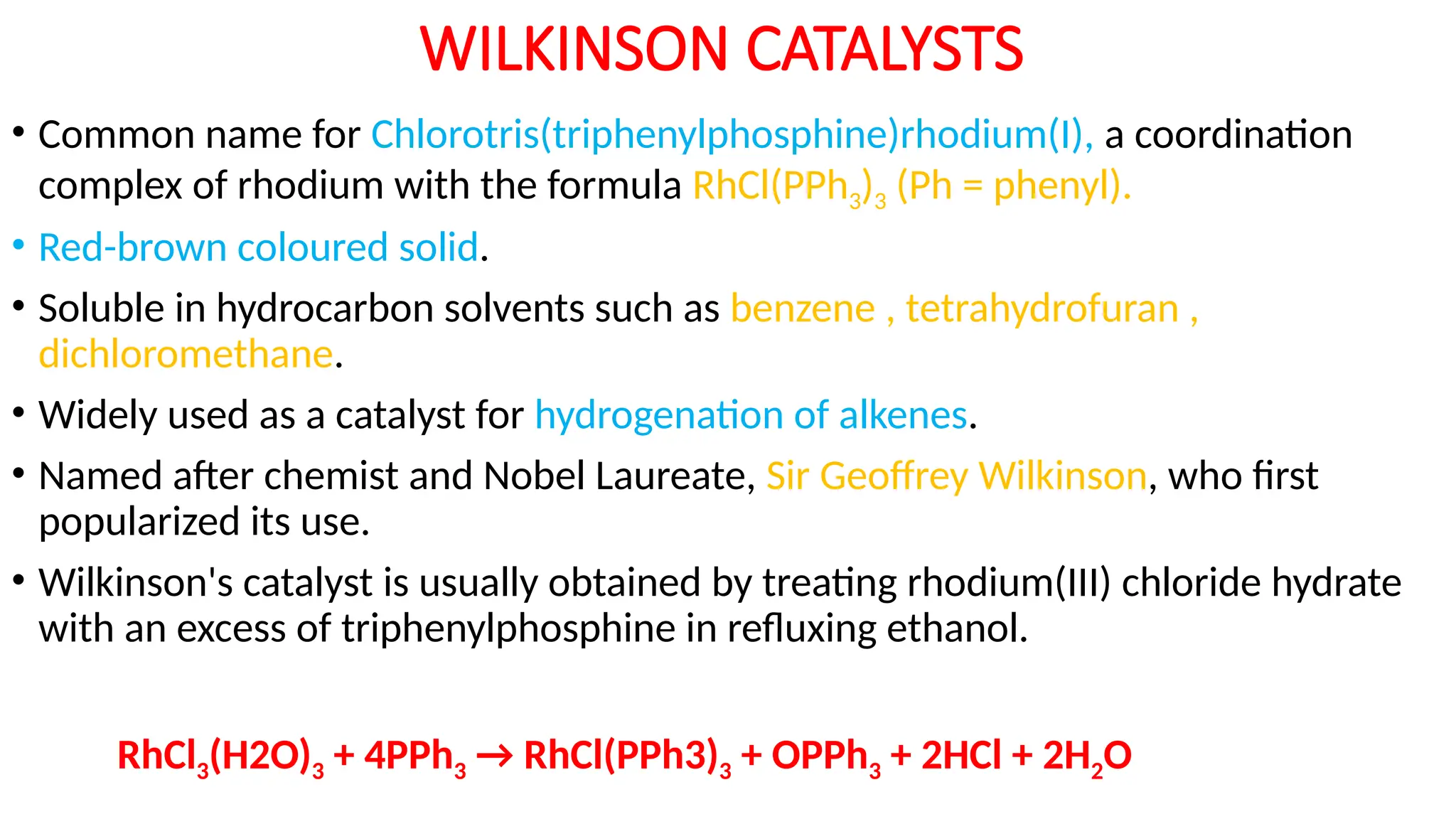 WILKINSON CATALYSTS

• Common name for Chlorotris(triphenylphosphine)rhodium(I), a coordination complex of rhodium with the formula $RhCl(PPh_3)_3$ (Ph = phenyl).

• Red-brown coloured solid.

• Soluble in hydrocarbon solvents such as benzene , tetrahydrofuran , dichloromethane.

• Widely used as a catalyst for hydrogenation of alkenes.

• Named after chemist and Nobel Laureate, Sir Geoffrey Wilkinson, who first popularized its use.

• Wilkinson's catalyst is usually obtained by treating rhodium(III) chloride hydrate with an excess of triphenylphosphine in refluxing ethanol.

$RhCl_3(H2O)_3 + 4PPh_3 \rightarrow RhCl(PPh3)_3 + OPPh_3 + 2HCl + 2H_2O$